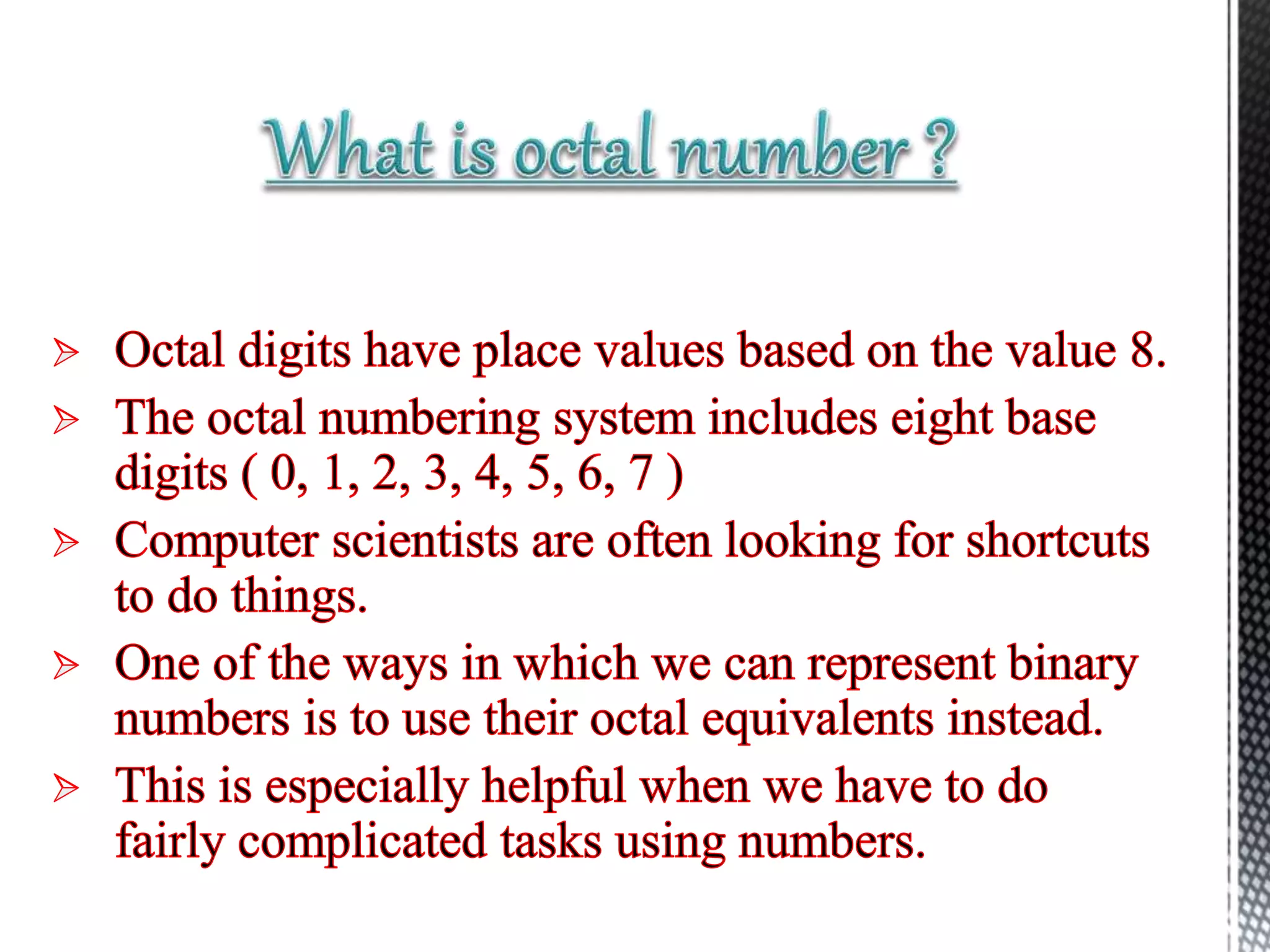 What is octal number ?

➢ Octal digits have place values based on the value 8.
➢ The octal numbering system includes eight base digits ( 0, 1, 2, 3, 4, 5, 6, 7 )
➢ Computer scientists are often looking for shortcuts to do things.
➢ One of the ways in which we can represent binary numbers is to use their octal equivalents instead.
➢ This is especially helpful when we have to do fairly complicated tasks using numbers.